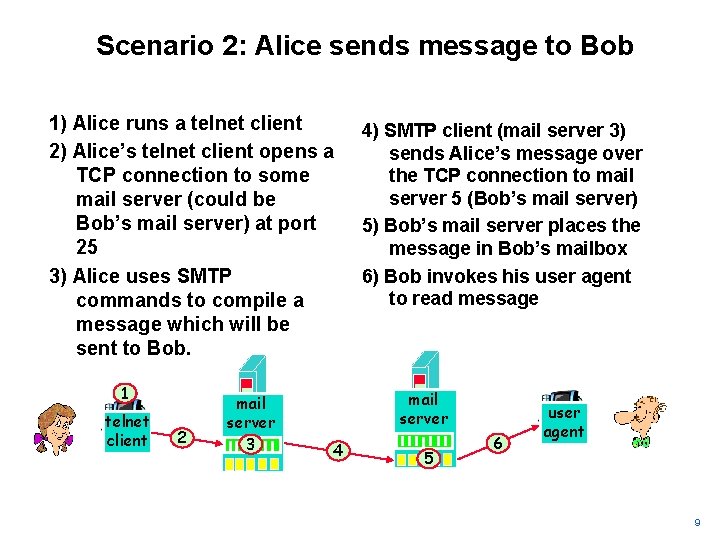 Scenario 2: Alice sends message to Bob

1) Alice runs a telnet client

2) Alice's telnet client opens a TCP connection to some mail server (could be Bob's mail server) at port 25

3) Alice uses SMTP commands to compile a message which will be sent to Bob.

4) SMTP client (mail server 3) sends Alice's message over the TCP connection to mail server 5 (Bob's mail server)

5) Bob's mail server places the message in Bob's mailbox

6) Bob invokes his user agent to read message

1

telnet client

2

mail server

3

4

mail server

5

6

user agent

9